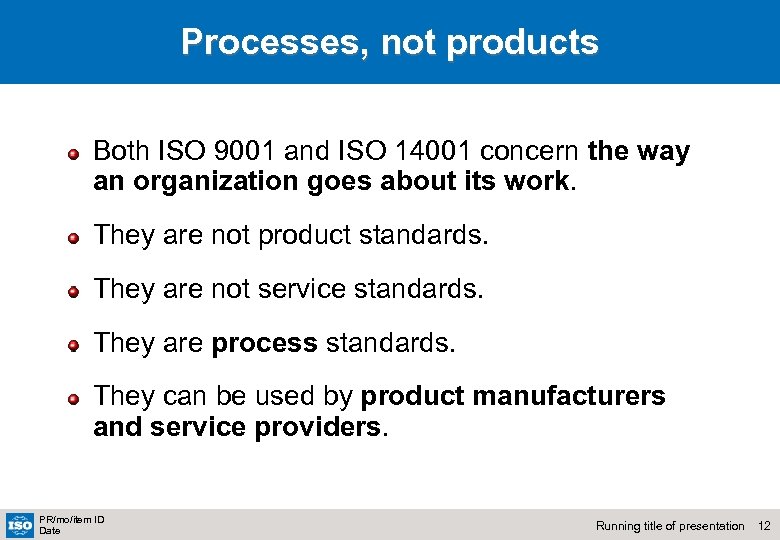 Processes, not products

Both ISO 9001 and ISO 14001 concern the way an organization goes about its work.

They are not product standards.

They are not service standards.

They are process standards.

They can be used by product manufacturers and service providers.

ISO

PR/mo/item ID
Date

Running title of presentation 12